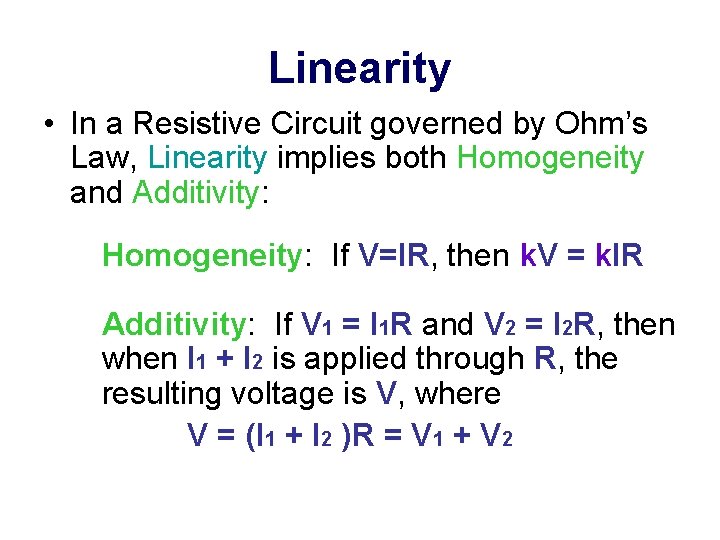 Linearity

• In a Resistive Circuit governed by Ohm's Law, Linearity implies both Homogeneity and Additivity:

Homogeneity: If $V=IR$, then $kV = kIR$

Additivity: If $V_1 = I_1R$ and $V_2 = I_2R$, then when $I_1 + I_2$ is applied through $R$, the resulting voltage is $V$, where

$V = (I_1 + I_2)R = V_1 + V_2$